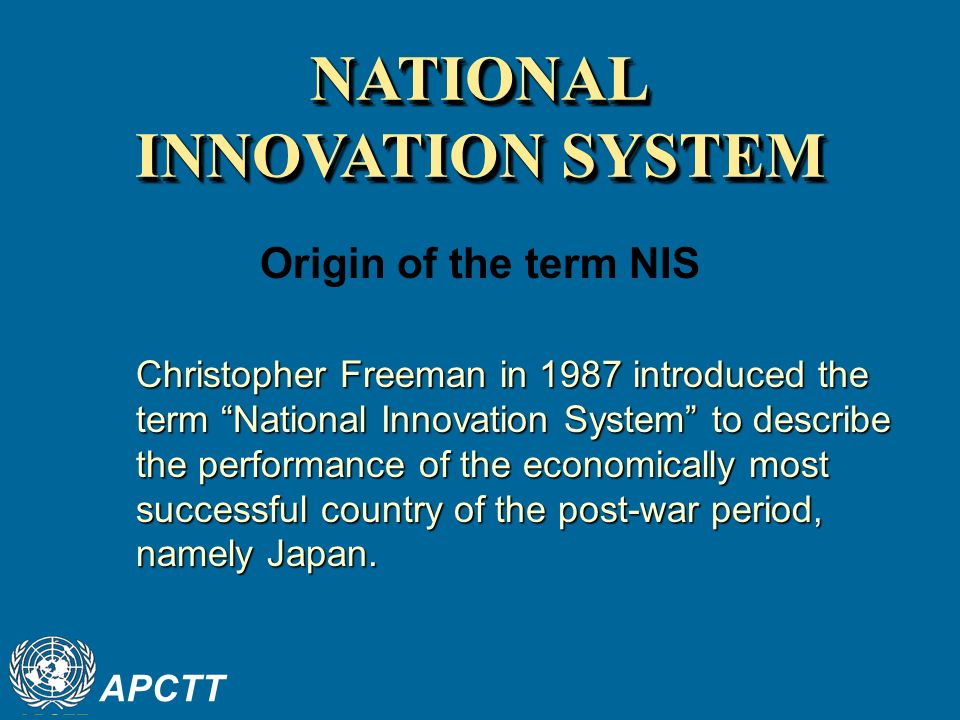 NATIONAL INNOVATION SYSTEM

Origin of the term NIS

Christopher Freeman in 1987 introduced the term “National Innovation System” to describe the performance of the economically most successful country of the post-war period, namely Japan.

APCTT